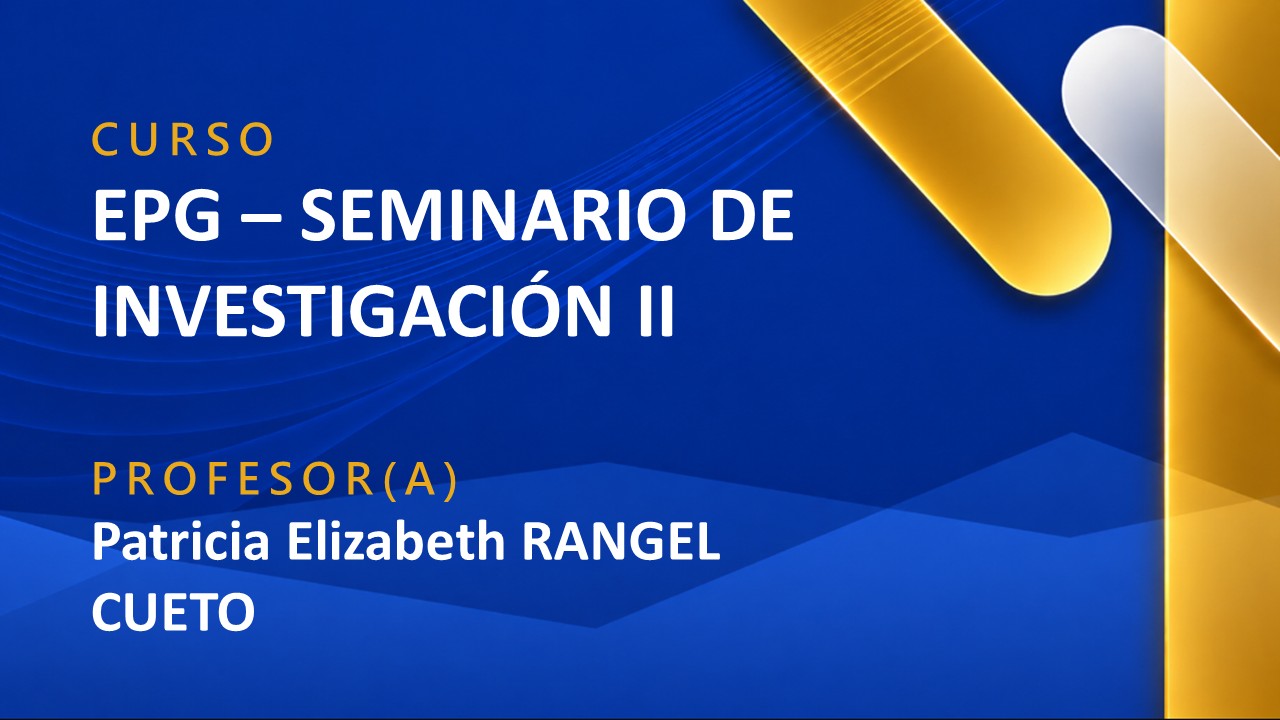 CURSO
EPG – SEMINARIO DE INVESTIGACIÓN II

PROFESOR(A)
Patricia Elizabeth RANGEL CUETO